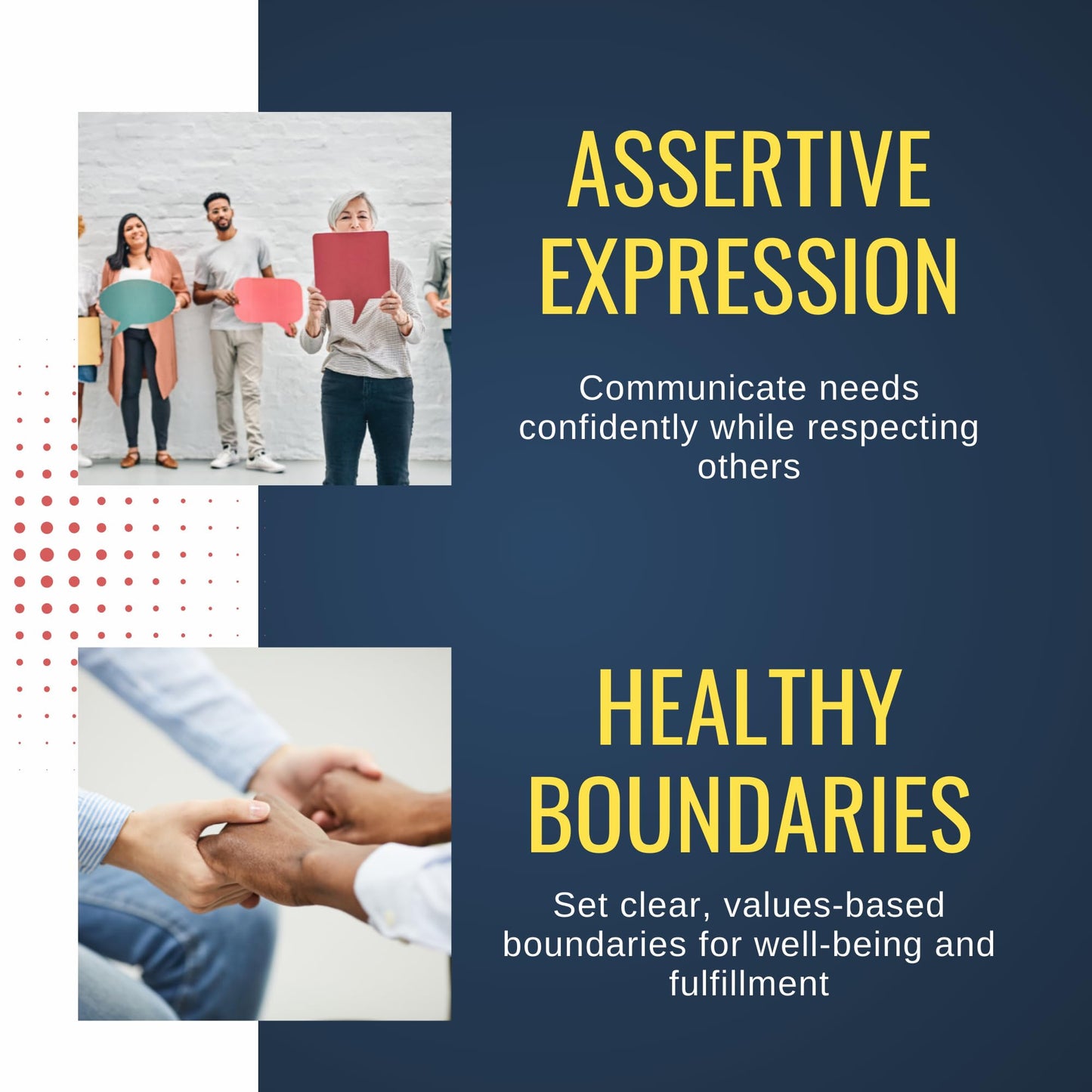 ASSERTIVE EXPRESSION

Communicate needs confidently while respecting others

HEALTHY BOUNDARIES

Set clear, values-based boundaries for well-being and fulfillment